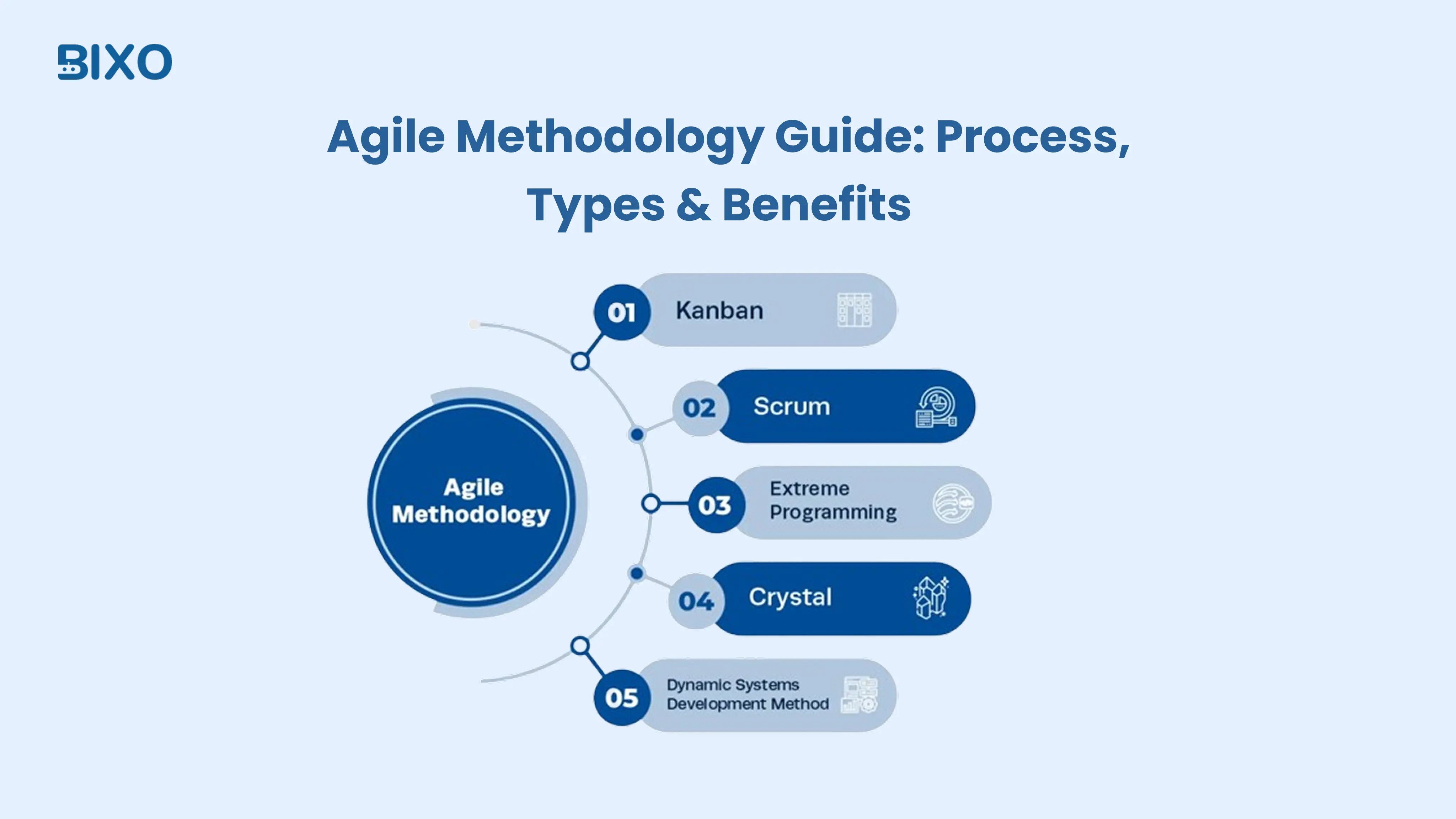 BIXO

Agile Methodology Guide: Process, Types & Benefits

Agile Methodology

01 Kanban

02 Scrum

03 Extreme Programming

04 Crystal

05 Dynamic Systems Development Method